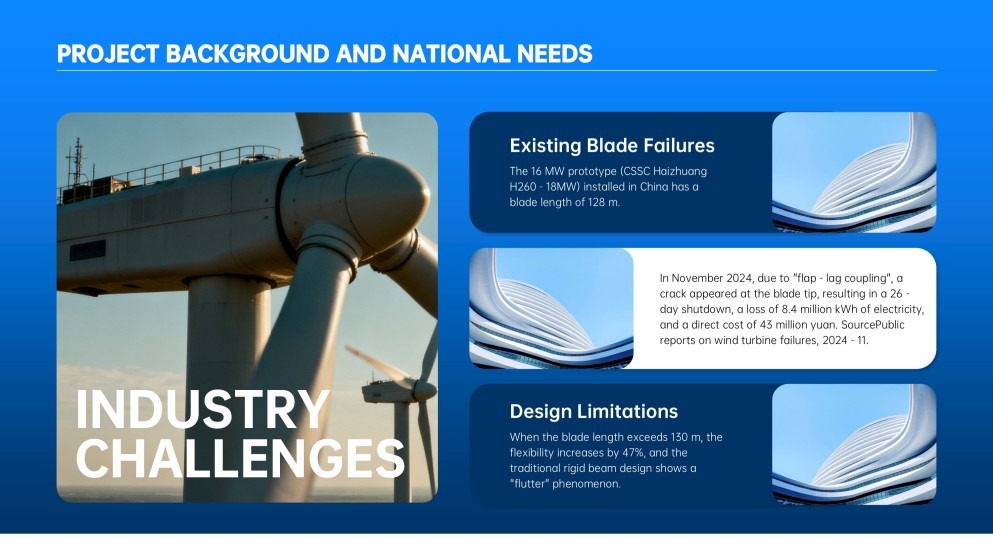 PROJECT BACKGROUND AND NATIONAL NEEDS

INDUSTRY CHALLENGES

Existing Blade Failures

The 16 MW prototype (CSSC Haizhuang H260 - 18MW) installed in China has a blade length of 128 m.

In November 2024, due to "flap - lag coupling", a crack appeared at the blade tip, resulting in a 26 - day shutdown, a loss of 8.4 million kWh of electricity, and a direct cost of 43 million yuan. SourcePublic reports on wind turbine failures, 2024 - 11.

Design Limitations

When the blade length exceeds 130 m, the flexibility increases by 47%, and the traditional rigid beam design shows a "flutter" phenomenon.